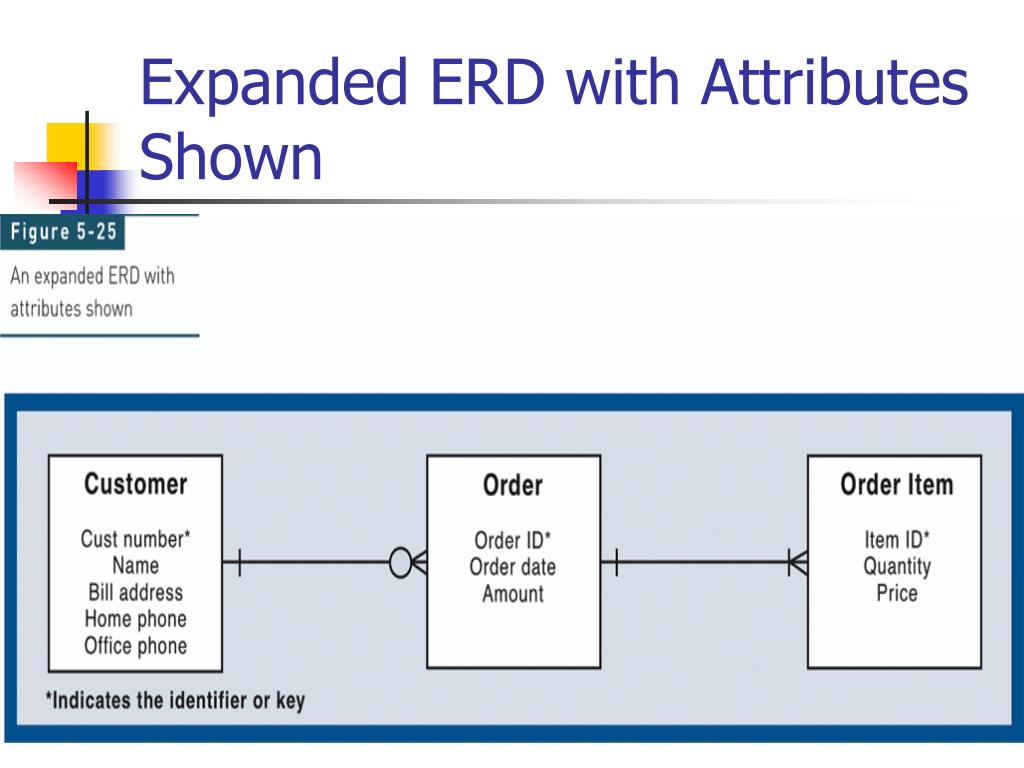 Expanded ERD with Attributes Shown

Figure 5-25

An expanded ERD with attributes shown

Customer

Cust number*
Name
Bill address
Home phone
Office phone

Order

Order ID*
Order date
Amount

Order Item

Item ID*
Quantity
Price

*Indicates the identifier or key